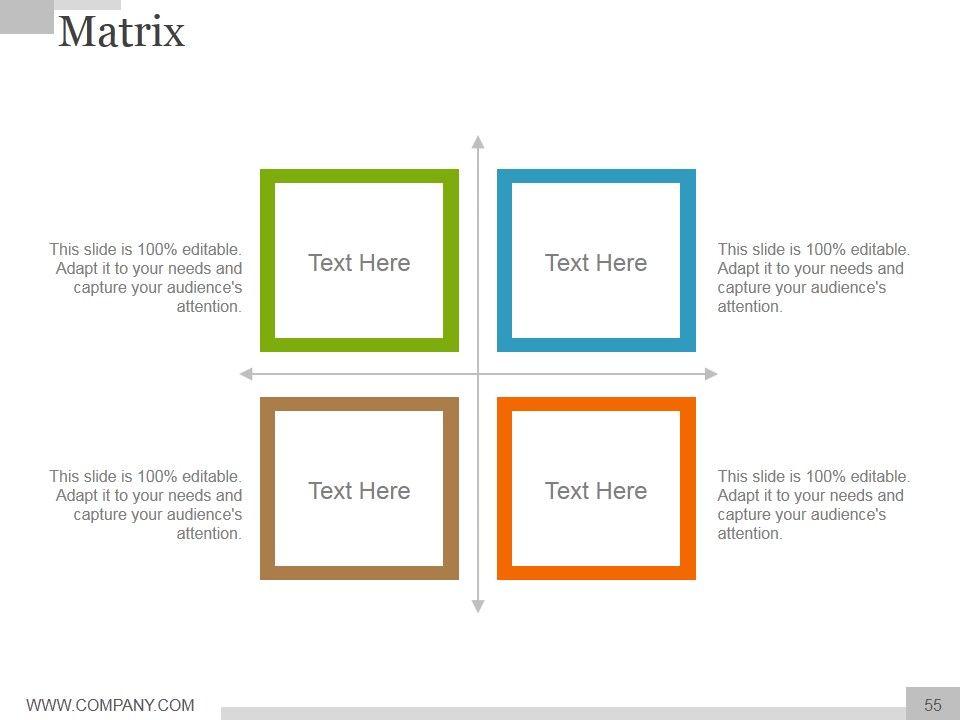 Matrix

This slide is 100% editable. Adapt it to your needs and capture your audience's attention.

Text Here

Text Here

This slide is 100% editable. Adapt it to your needs and capture your audience's attention.

This slide is 100% editable. Adapt it to your needs and capture your audience's attention.

Text Here

Text Here

This slide is 100% editable. Adapt it to your needs and capture your audience's attention.

WWW.COMPANY.COM

55